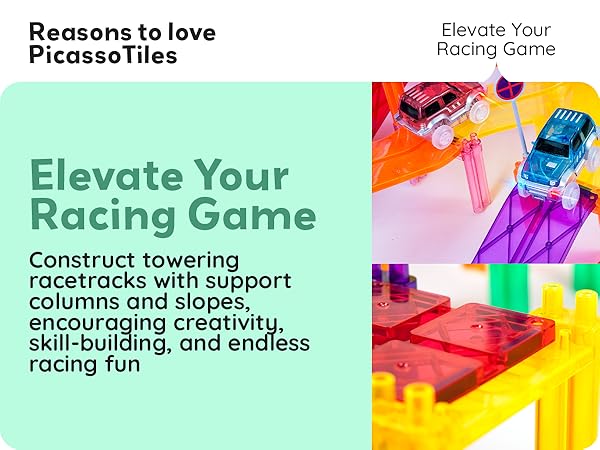 Reasons to love PicassoTiles

Elevate Your Racing Game

Elevate Your Racing Game

Construct towering racetracks with support columns and slopes, encouraging creativity, skill-building, and endless racing fun